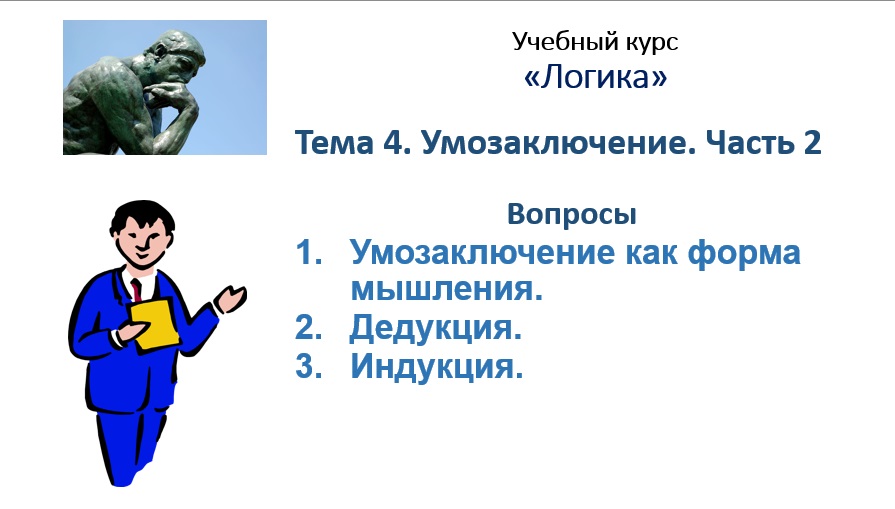 Учебный курс
«Логика»

Тема 4. Умозаключение. Часть 2

Вопросы
1. Умозаключение как форма мышления.
2. Дедукция.
3. Индукция.